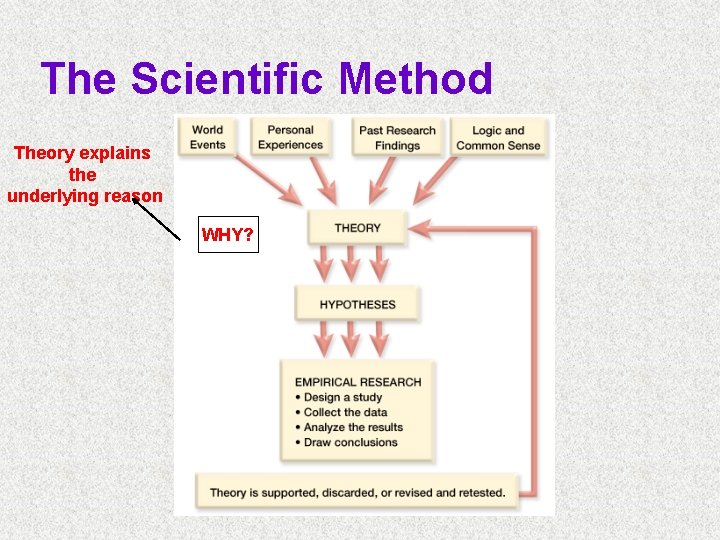 The Scientific Method

Theory explains the underlying reason

WHY?

World Events

Personal Experiences

Past Research Findings

Logic and Common Sense

THEORY

HYPOTHESES

EMPIRICAL RESEARCH
• Design a study
• Collect the data
• Analyze the results
• Draw conclusions

Theory is supported, discarded, or revised and retested.